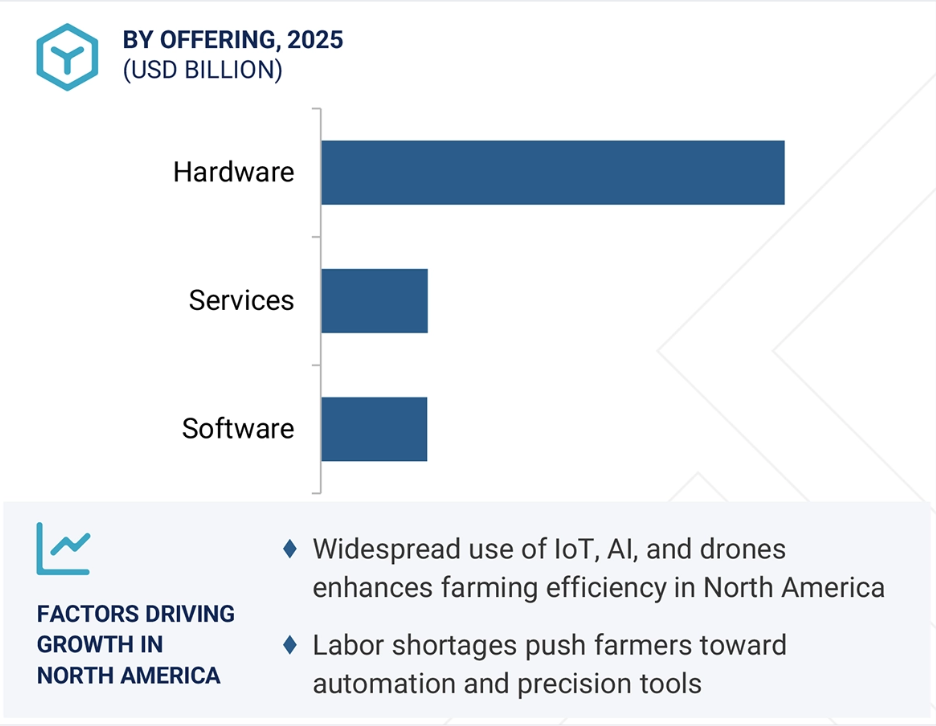 BY OFFERING, 2025
(USD BILLION)

Hardware

Services

Software

FACTORS DRIVING GROWTH IN NORTH AMERICA

♦ Widespread use of IoT, AI, and drones enhances farming efficiency in North America

♦ Labor shortages push farmers toward automation and precision tools